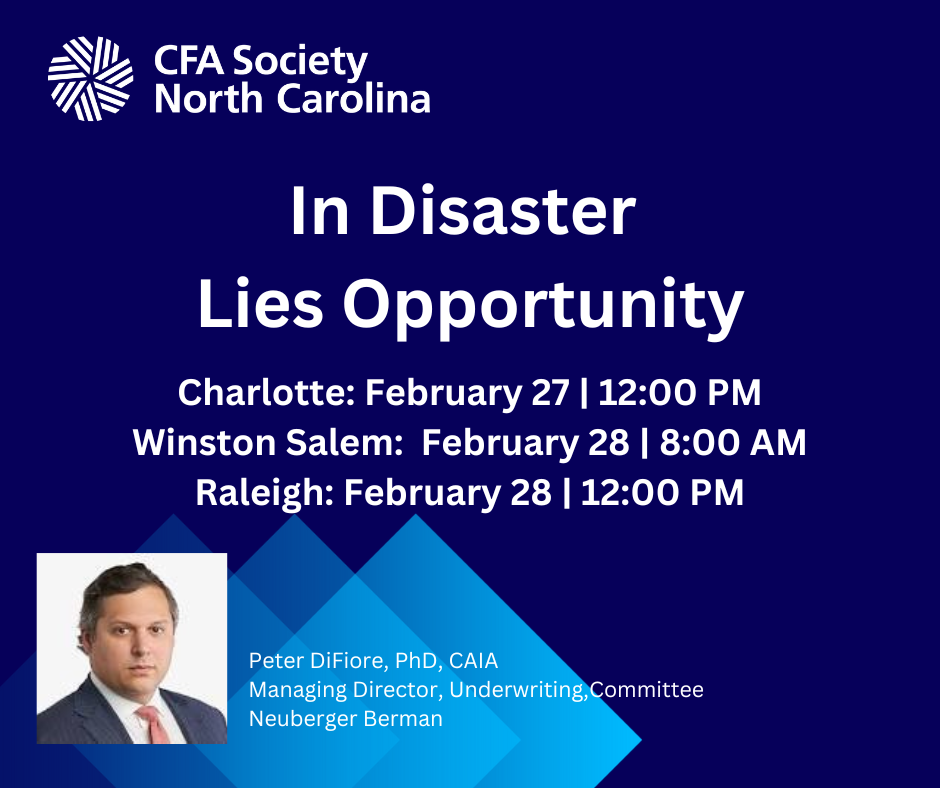 CFA Society
North Carolina

In Disaster
Lies Opportunity

Charlotte: February 27 | 12:00 PM
Winston Salem: February 28 | 8:00 AM
Raleigh: February 28 | 12:00 PM

Peter DiFiore, PhD, CAIA
Managing Director, Underwriting,Committee
Neuberger Berman